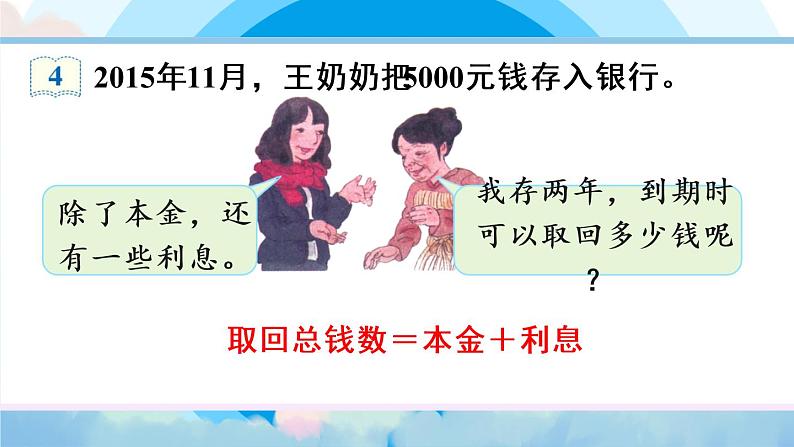 4 2015年11月，王奶奶把5000元钱存入银行。

除了本金，还有一些利息。

我存两年，到期时可以取回多少钱呢？

取回总钱数＝本金＋利息